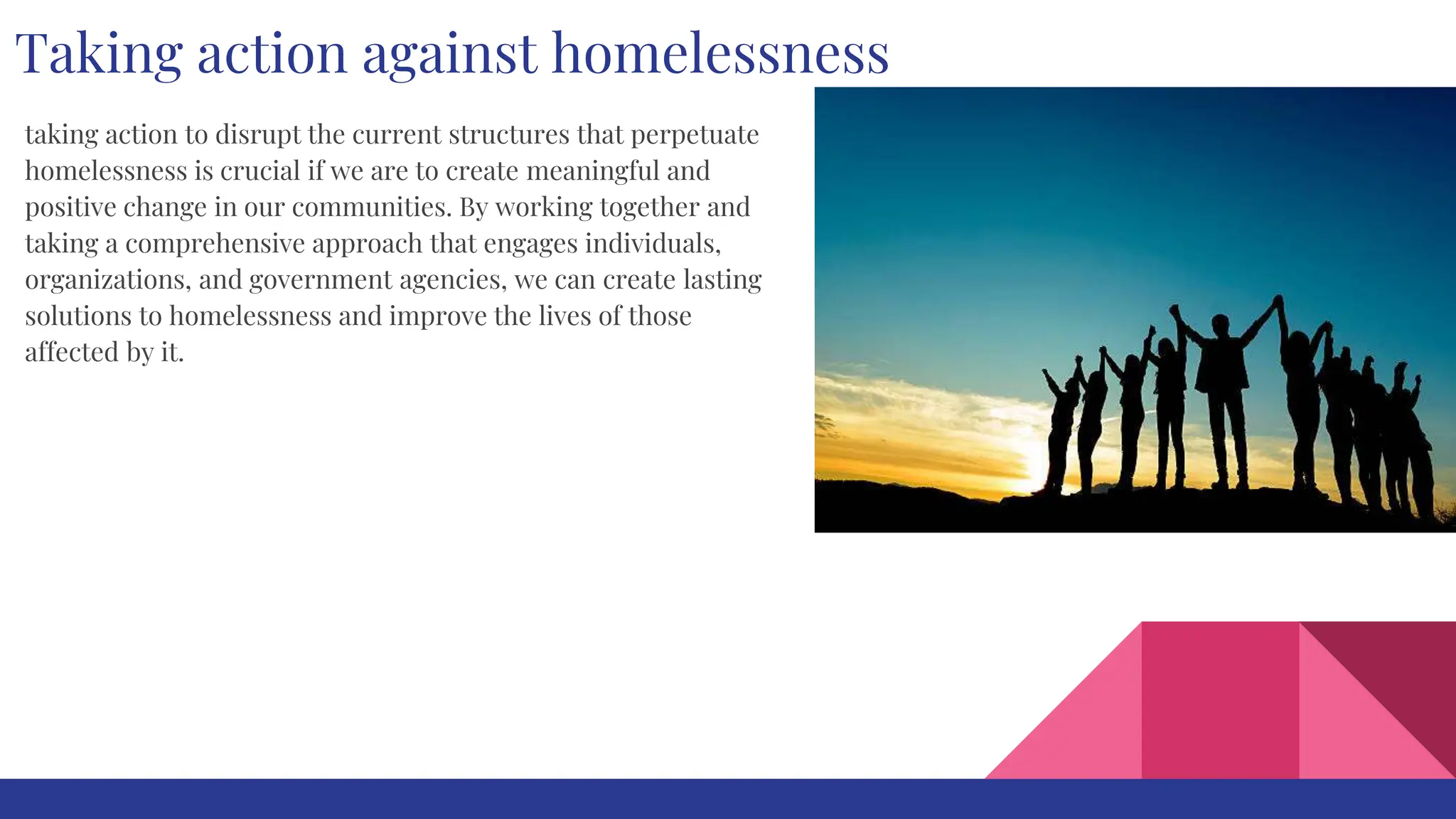 Taking action against homelessness

taking action to disrupt the current structures that perpetuate homelessness is crucial if we are to create meaningful and positive change in our communities. By working together and taking a comprehensive approach that engages individuals, organizations, and government agencies, we can create lasting solutions to homelessness and improve the lives of those affected by it.